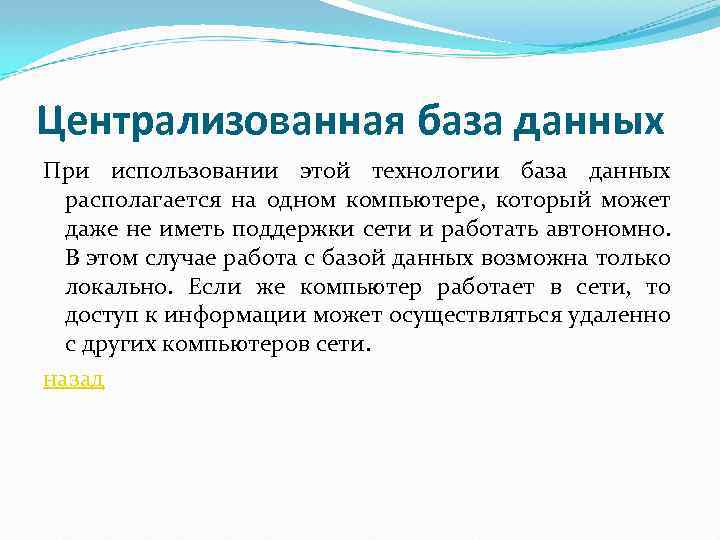 Централизованная база данных

При использовании этой технологии база данных располагается на одном компьютере, который может даже не иметь поддержки сети и работать автономно. В этом случае работа с базой данных возможна только локально. Если же компьютер работает в сети, то доступ к информации может осуществляться удаленно с других компьютеров сети.

назад